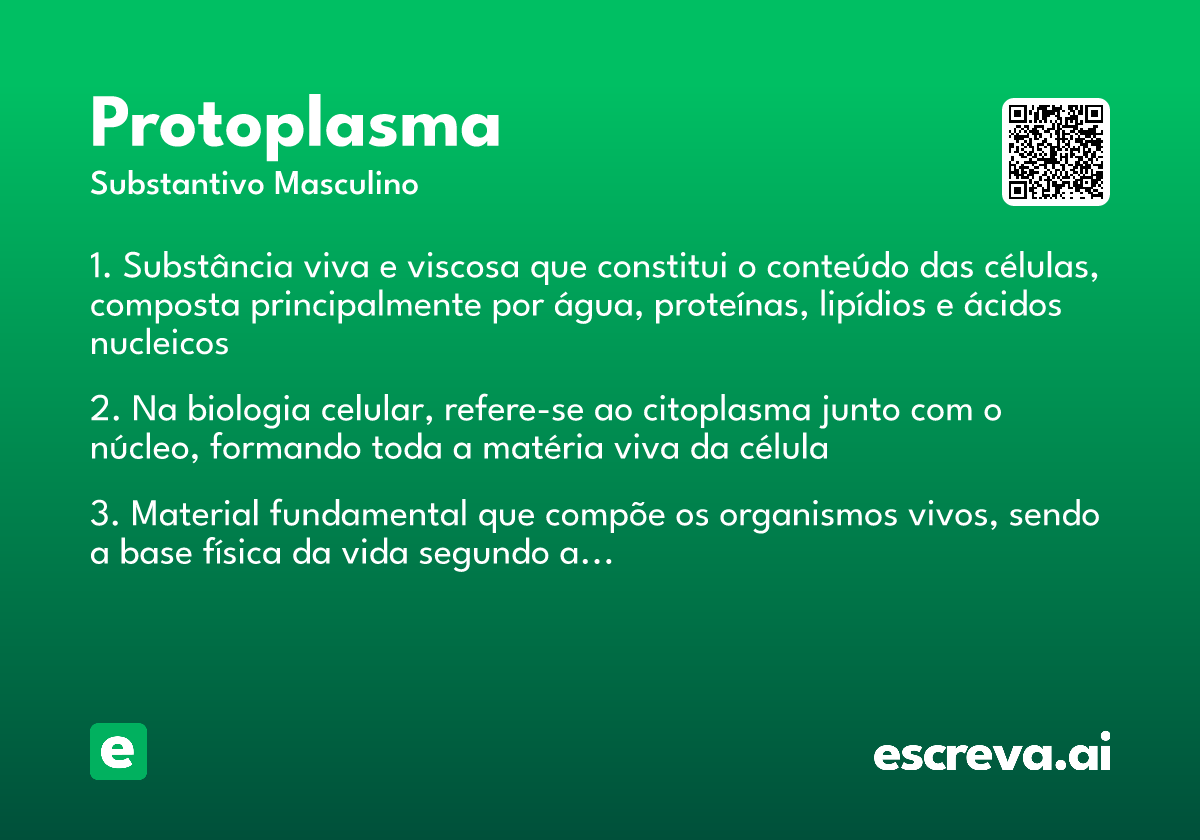 Protoplasma

Substantivo Masculino

1. Substância viva e viscosa que constitui o conteúdo das células, composta principalmente por água, proteínas, lipídios e ácidos nucleicos

2. Na biologia celular, refere-se ao citoplasma junto com o núcleo, formando toda a matéria viva da célula

3. Material fundamental que compõe os organismos vivos, sendo a base física da vida segundo a...

e

escreva.ai